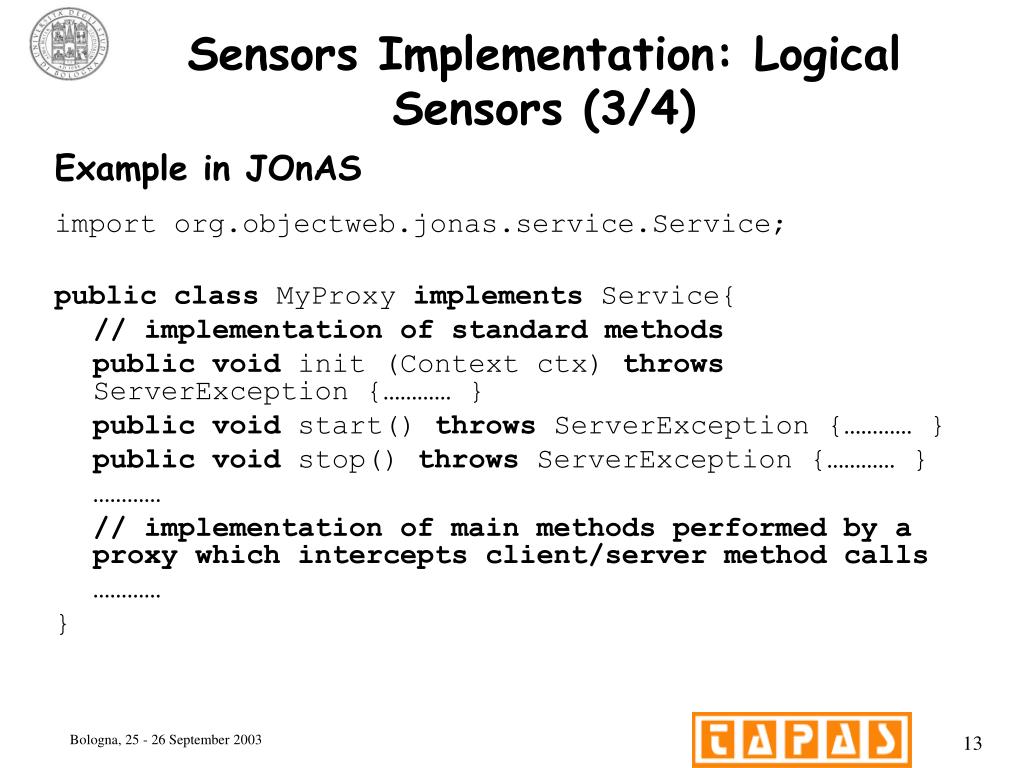 Sensors Implementation: Logical Sensors (3/4)

Example in JOnAS

import org.objectweb.jonas.service.Service;

public class MyProxy implements Service{
// implementation of standard methods
public void init (Context ctx) throws ServerException {………… }
public void start() throws ServerException {………… }
public void stop() throws ServerException {………… }
…………
// implementation of main methods performed by a proxy which intercepts client/server method calls
…………
}

Bologna, 25 - 26 September 2003

TAPAS

13